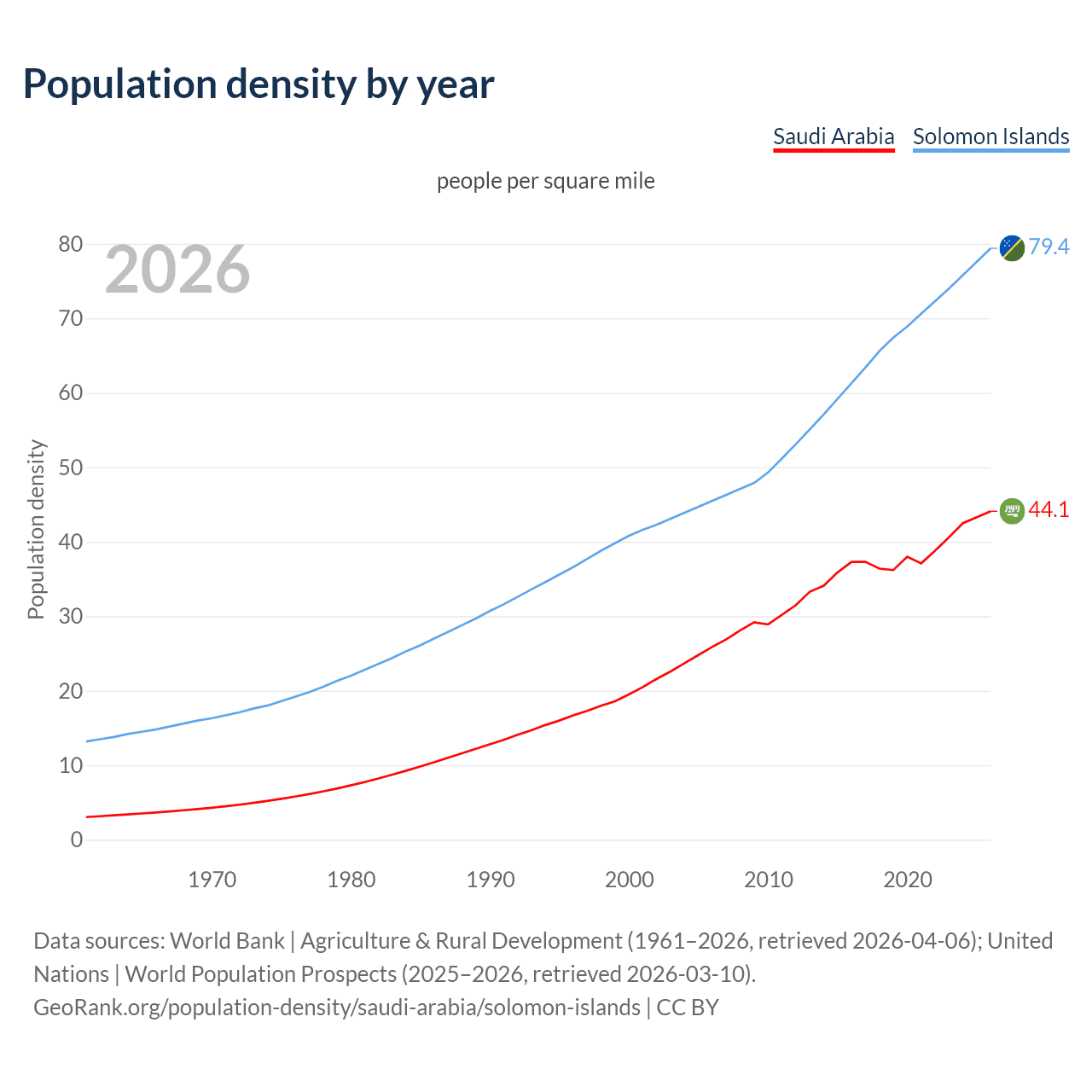 Population density by year

Saudi Arabia Solomon Islands

people per square mile

2026

Population density

80
70
60
50
40
30
20
10
0

79.4
44.1

1970 1980 1990 2000 2010 2020

Data sources: World Bank | Agriculture & Rural Development (1961–2026, retrieved 2026-04-06); United Nations | World Population Prospects (2025–2026, retrieved 2026-03-10).
GeoRank.org/population-density/saudi-arabia/solomon-islands | CC BY